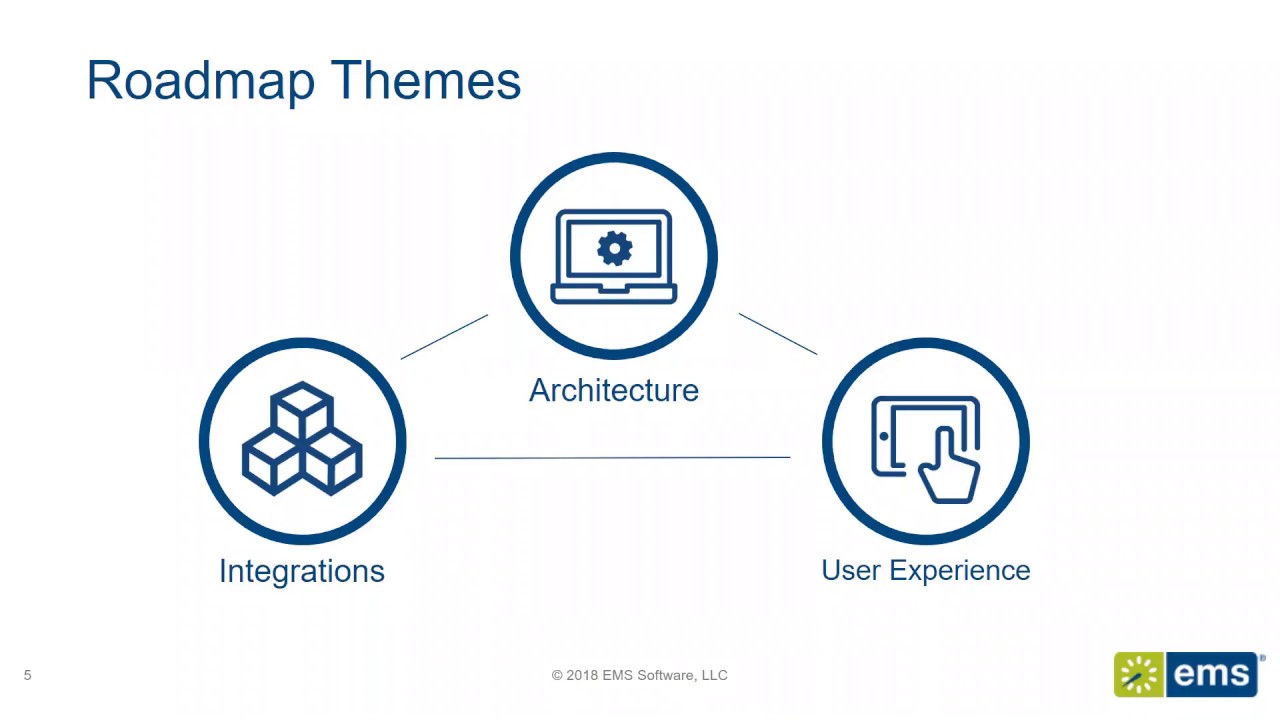 Roadmap Themes

Architecture

Integrations

User Experience

5

© 2018 EMS Software, LLC

ems®